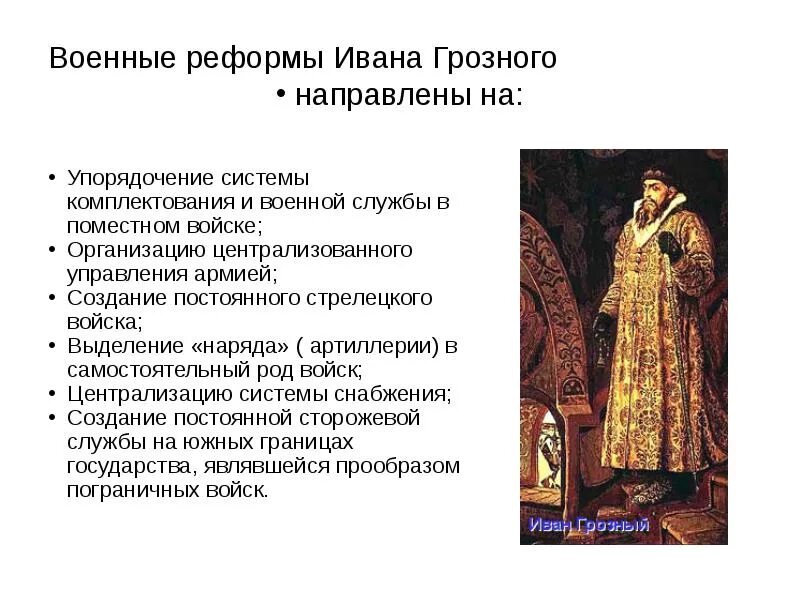 Военные реформы Ивана Грозного
• направлены на:

• Упорядочение системы комплектования и военной службы в поместном войске;
• Организацию централизованного управления армией;
• Создание постоянного стрелецкого войска;
• Выделение «наряда» ( артиллерии) в самостоятельный род войск;
• Централизацию системы снабжения;
• Создание постоянной сторожевой службы на южных границах государства, являвшейся прообразом пограничных войск.

Иван Грозный